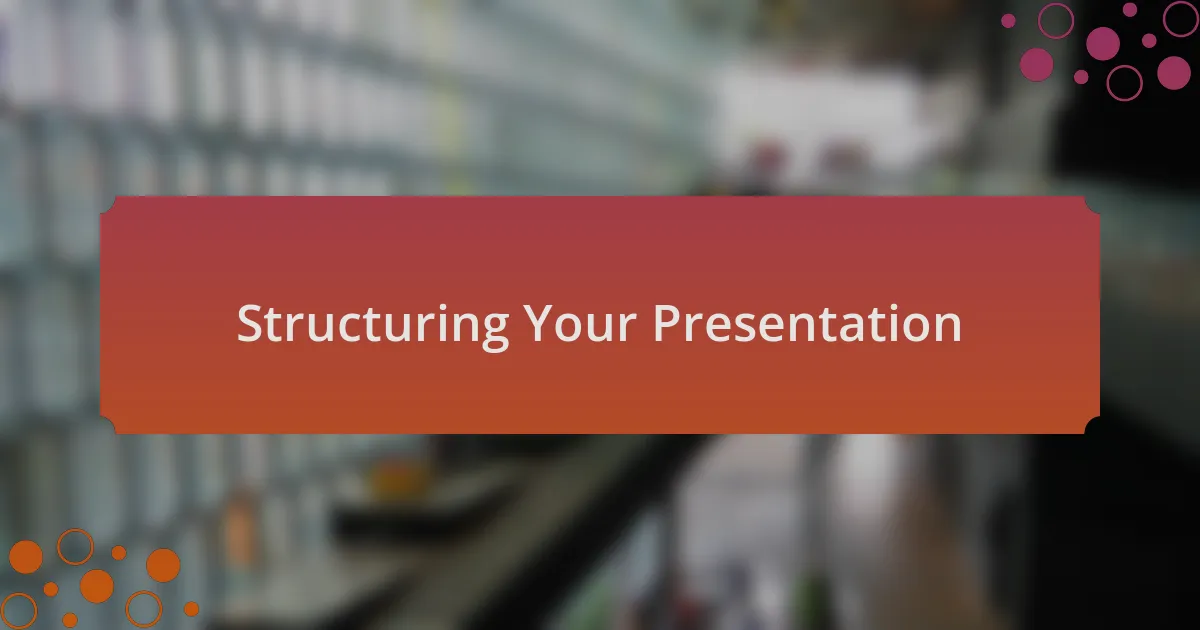 Structuring Your Presentation